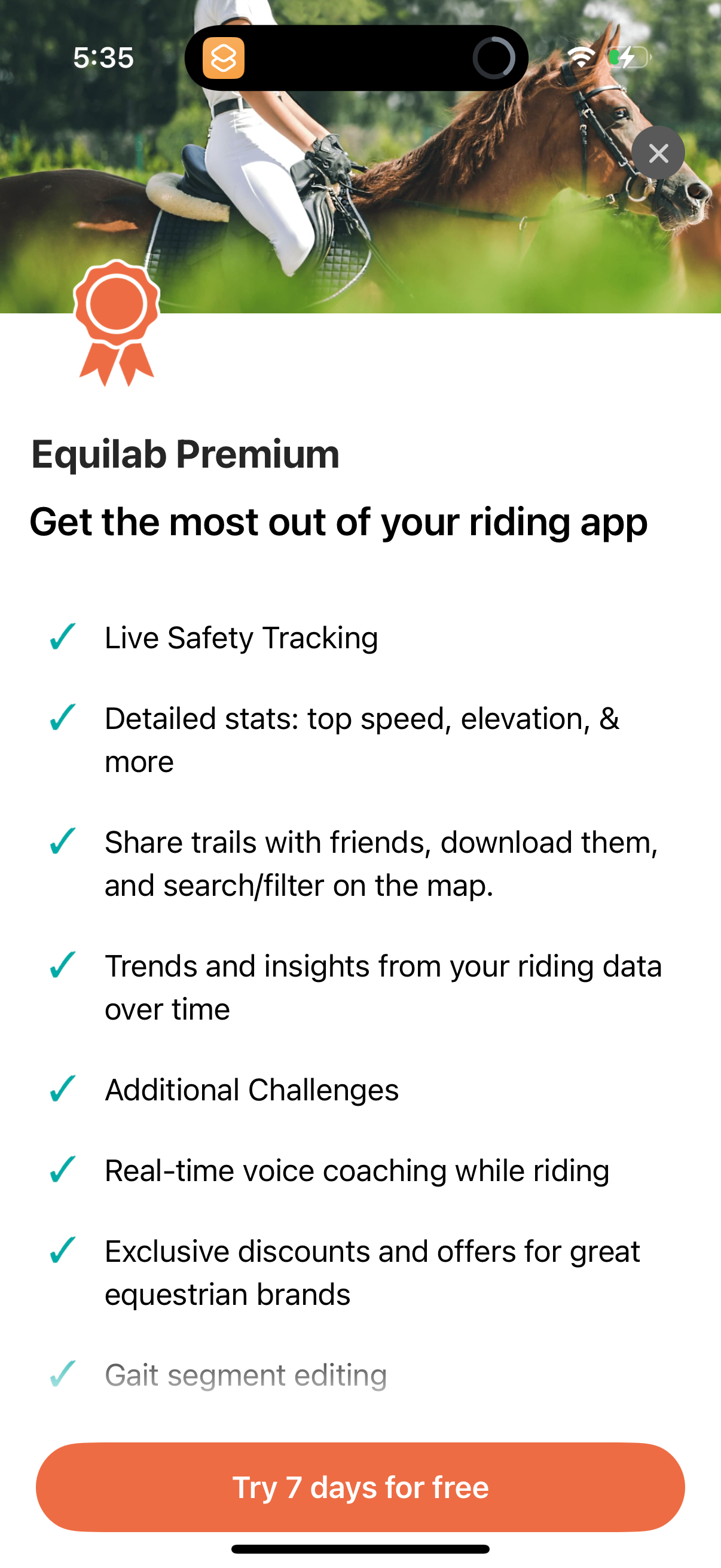 5:35

Equilab Premium

Get the most out of your riding app

✓ Live Safety Tracking

✓ Detailed stats: top speed, elevation, & more

✓ Share trails with friends, download them, and search/filter on the map.

✓ Trends and insights from your riding data over time

✓ Additional Challenges

✓ Real-time voice coaching while riding

✓ Exclusive discounts and offers for great equestrian brands

✓ Gait segment editing

Try 7 days for free